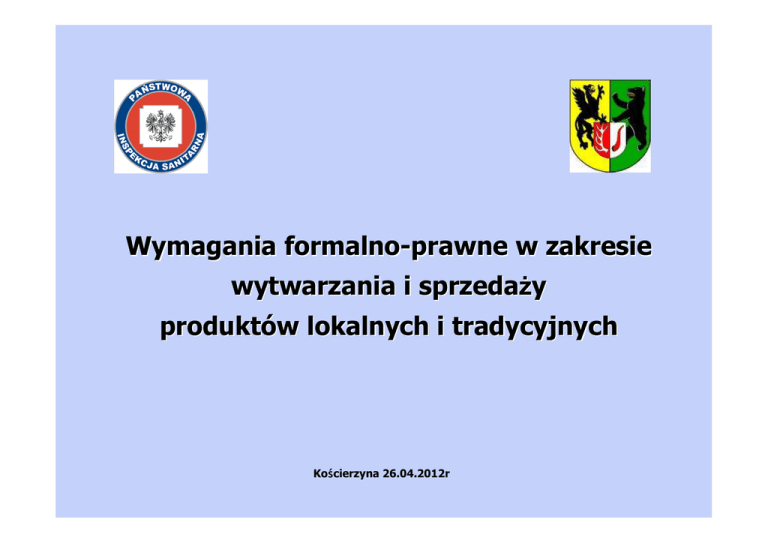 PAŃSTWOWA INSPEKCJA SANITARNA

Wymagania formalno-prawne w zakresie wytwarzania i sprzedaży produktów lokalnych i tradycyjnych

Kościerzyna 26.04.2012r